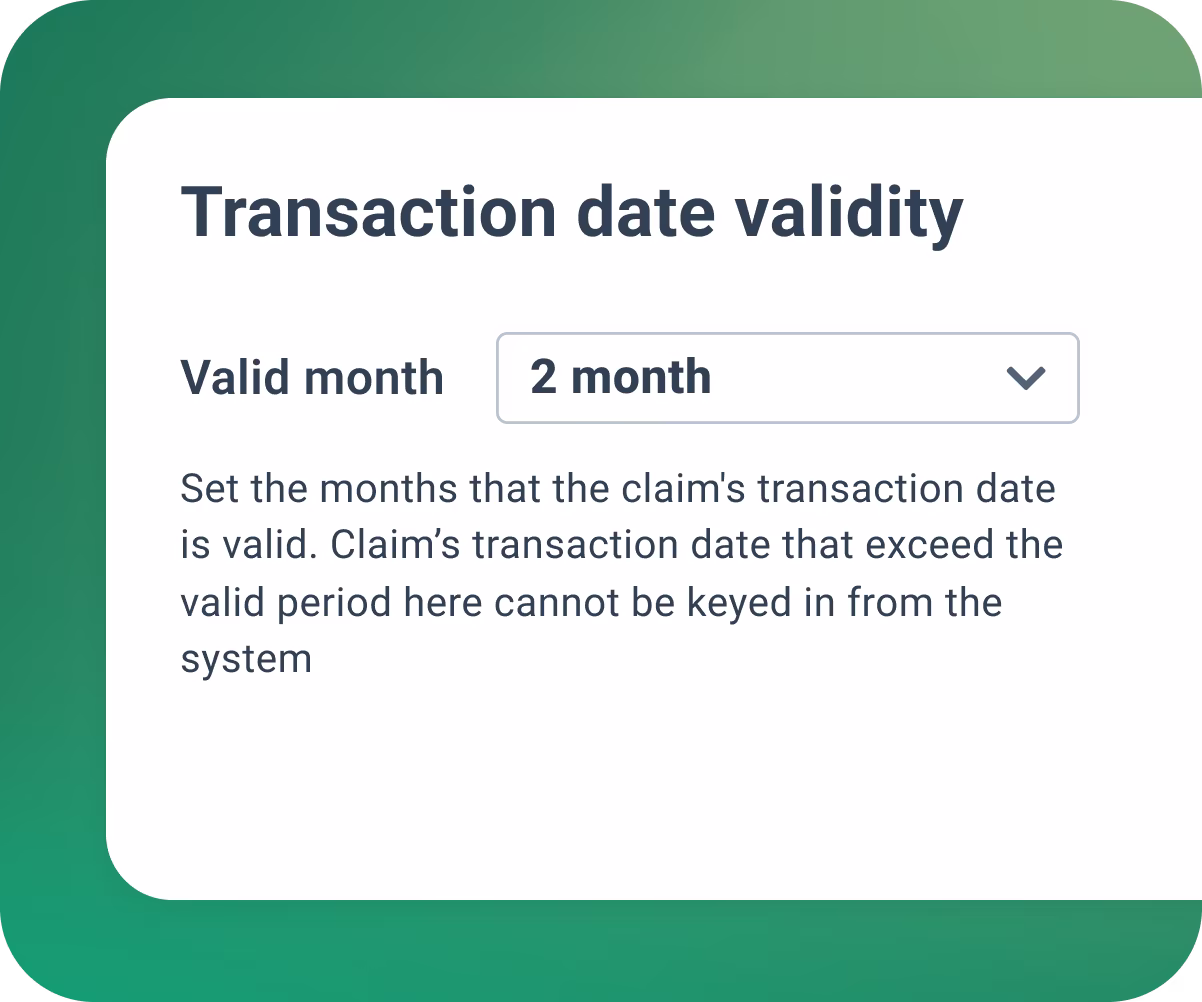 Transaction date validity

Valid month

2 month

Set the months that the claim's transaction date is valid. Claim’s transaction date that exceed the valid period here cannot be keyed in from the system